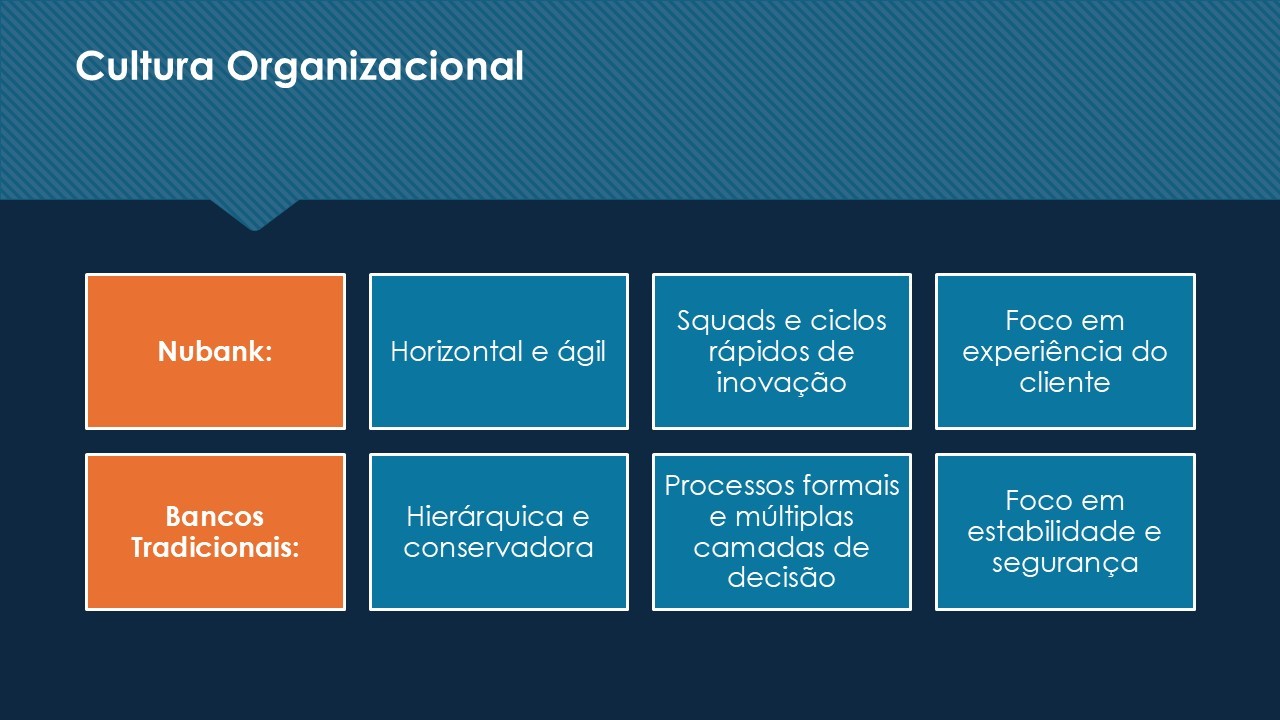 Cultura Organizacional

Nubank:

Horizontal e ágil

Squads e ciclos rápidos de inovação

Foco em experiência do cliente

Bancos Tradicionais:

Hierárquica e conservadora

Processos formais e múltiplas camadas de decisão

Foco em estabilidade e segurança